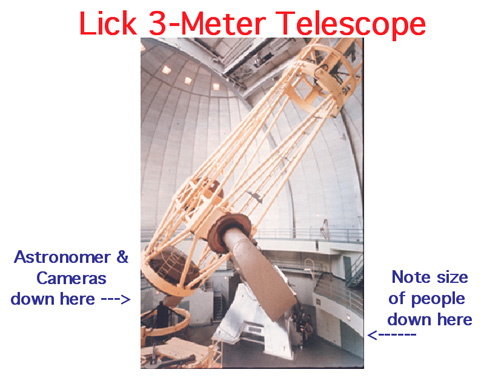 Lick 3-Meter Telescope

Astronomer & Cameras down here --->

Note size of people down here

<------